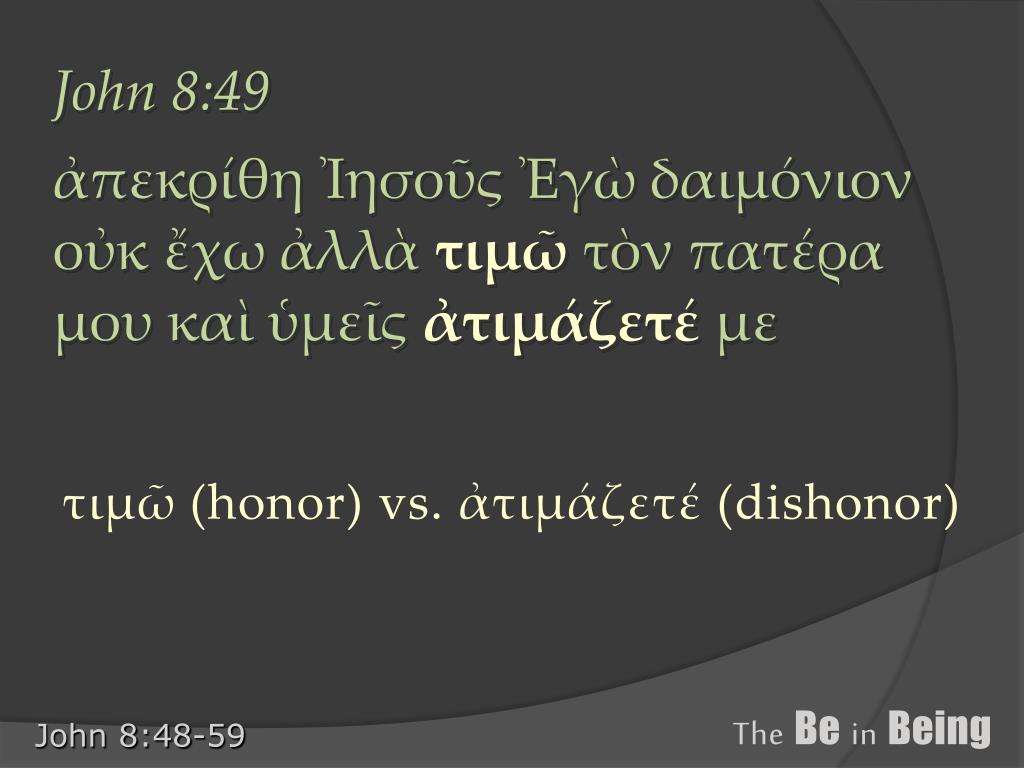 John 8:49

ἀπεκρίθη Ἰησοῦς Ἐγὼ δαιμόνιον οὐκ ἔχω ἀλλὰ τιμῶ τὸν πατέρα μου καὶ ὑμεῖς ἀτιμάζετέ με

τιμῶ (honor) vs. ἀτιμάζετέ (dishonor)

John 8:48-59

The Be in Being